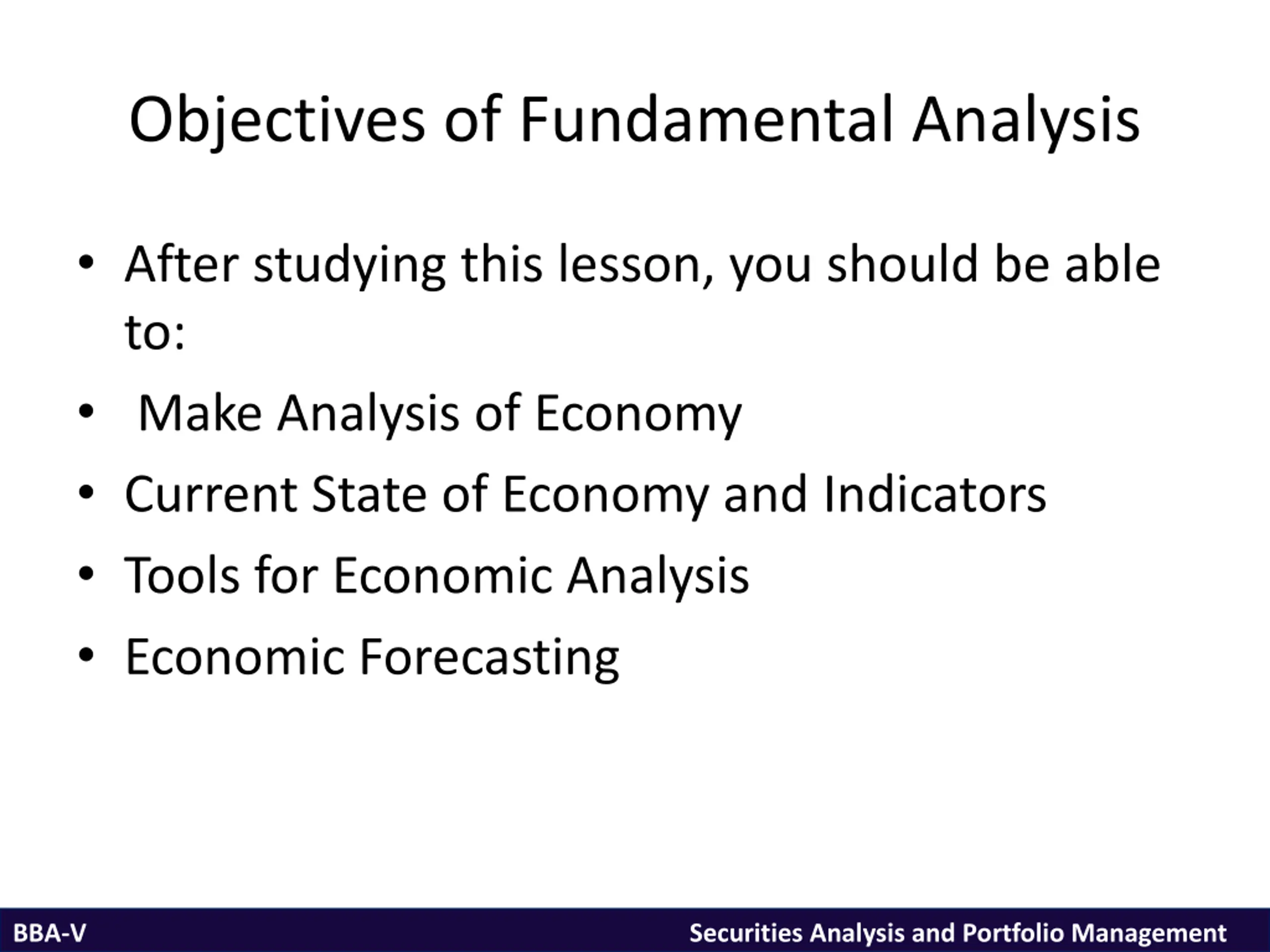 Objectives of Fundamental Analysis

• After studying this lesson, you should be able to:
• Make Analysis of Economy
• Current State of Economy and Indicators
• Tools for Economic Analysis
• Economic Forecasting

BBA-V

Securities Analysis and Portfolio Management